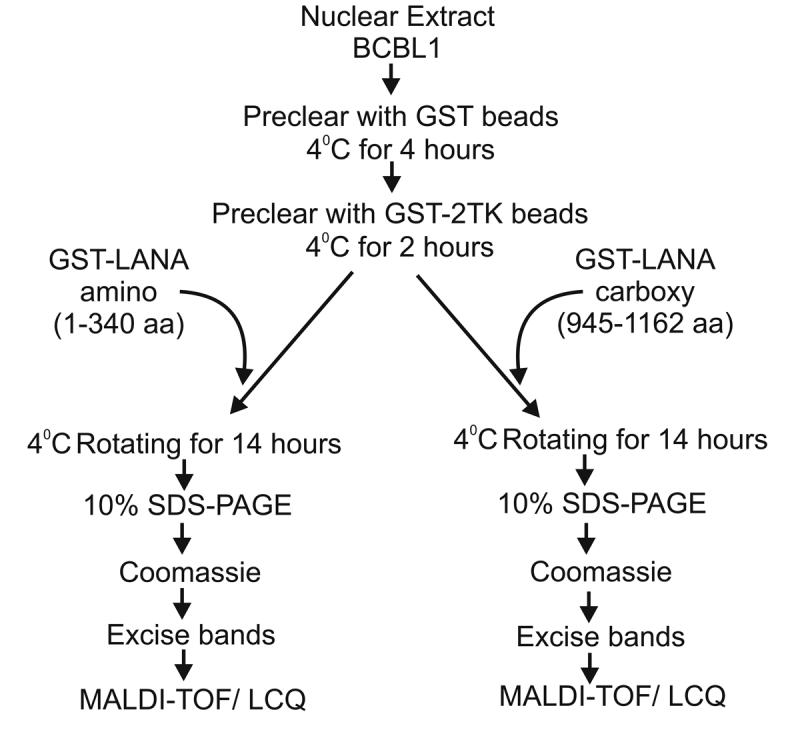 Nuclear Extract
BCBL1

Preclear with GST beads
$4^0$C for 4 hours

Preclear with GST-2TK beads
$4^0$C for 2 hours

GST-LANA
amino
(1-340 aa)

GST-LANA
carboxy
(945-1162 aa)

$4^0$C Rotating for 14 hours
10% SDS-PAGE
Coomassie
Excise bands
MALDI-TOF/ LCQ

$4^0$C Rotating for 14 hours
10% SDS-PAGE
Coomassie
Excise bands
MALDI-TOF/ LCQ